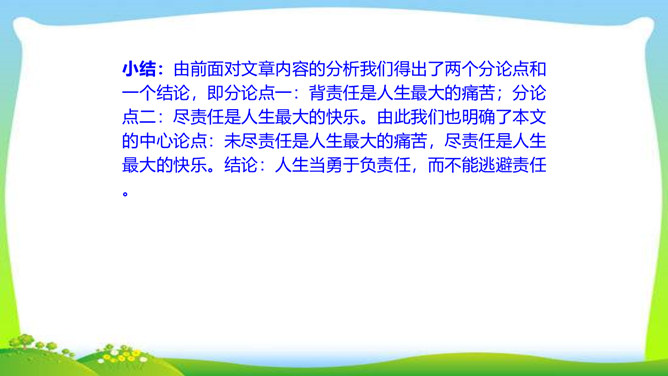 小结：由前面对文章内容的分析我们得出了两个分论点和一个结论，即分论点一：背责任是人生最大的痛苦；分论点二：尽责任是人生最大的快乐。由此我们也明确了本文的中心论点：未尽责任是人生最大的痛苦，尽责任是人生最大的快乐。结论：人生当勇于负责任，而不能逃避责任。